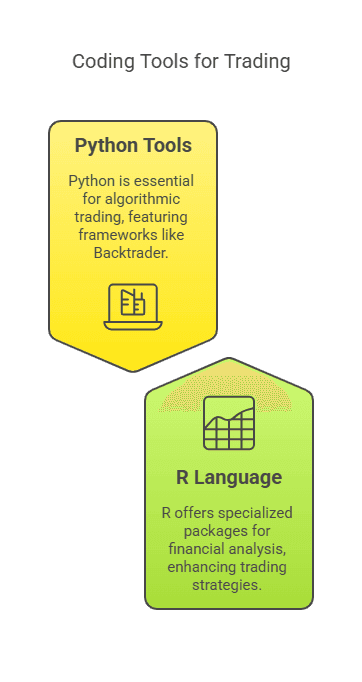 Coding Tools for Trading

Python Tools

Python is essential for algorithmic trading, featuring frameworks like Backtrader.

R Language

R offers specialized packages for financial analysis, enhancing trading strategies.